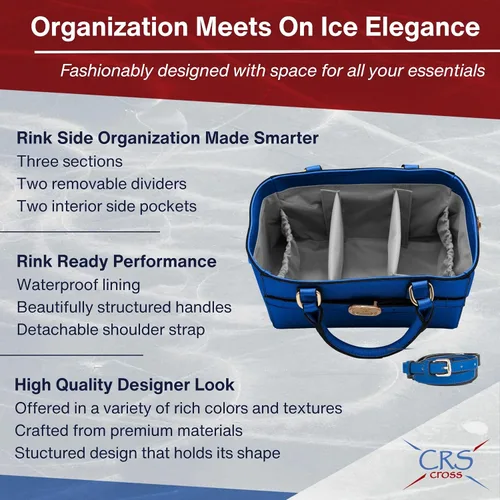 Organization Meets On Ice Elegance

Fashionably designed with space for all your essentials

Rink Side Organization Made Smarter
Three sections
Two removable dividers
Two interior side pockets

Rink Ready Performance
Waterproof lining
Beautifully structured handles
Detachable shoulder strap

High Quality Designer Look
Offered in a variety of rich colors and textures
Crafted from premium materials
Stuctured design that holds its shape

CRS cross